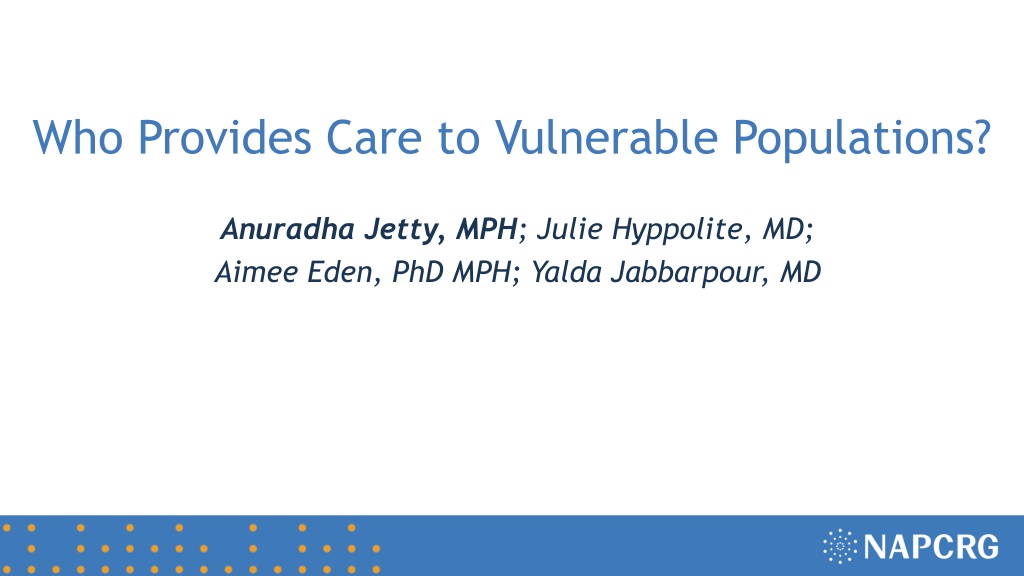 Who Provides Care to Vulnerable Populations?

Anuradha Jetty, MPH; Julie Hyppolite, MD; Aimee Eden, PhD MPH; Yalda Jabbarpour, MD

NAPCRG